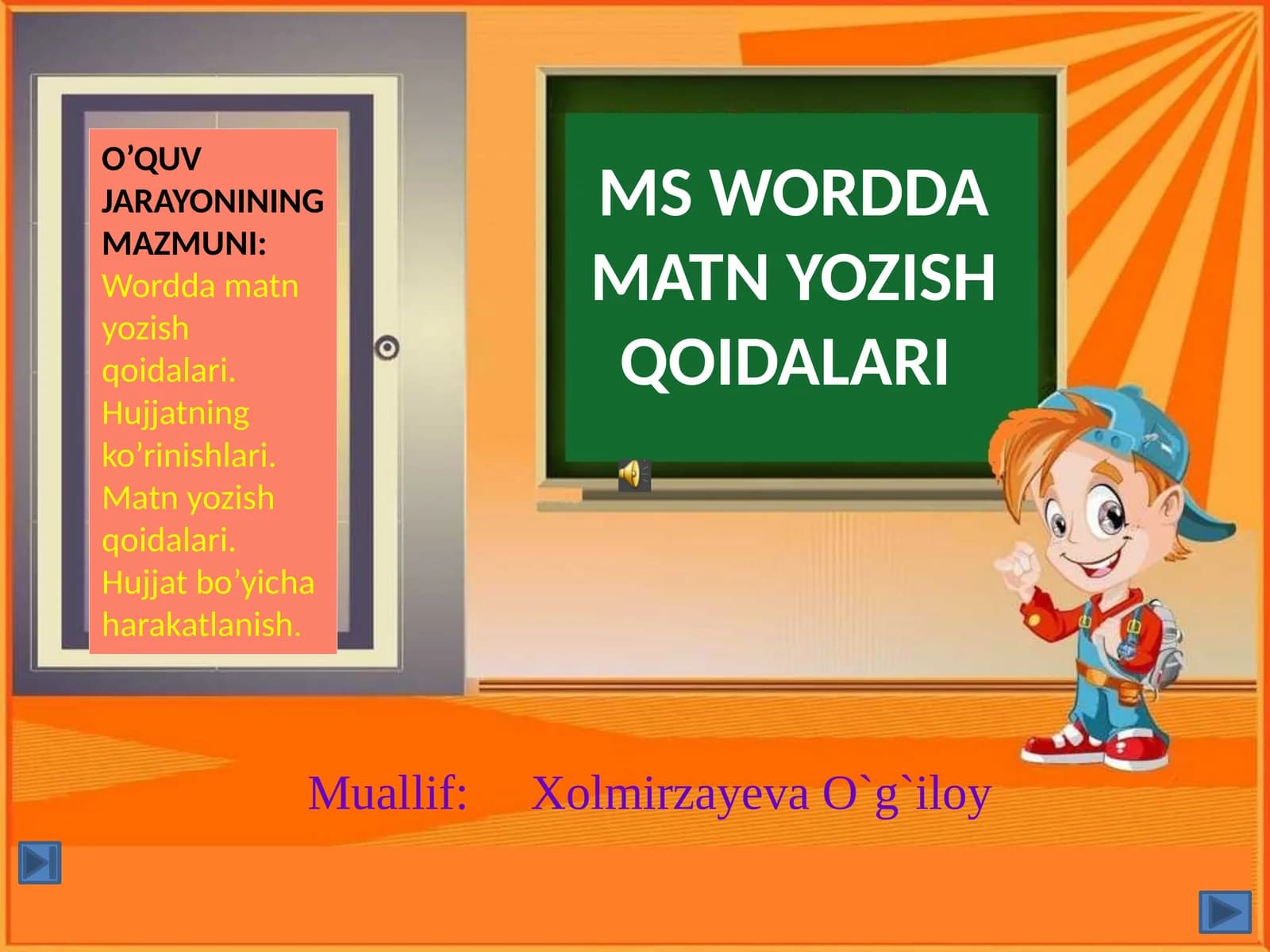 O’QUV JARAYONINING MAZMUNI:
Wordda matn yozish qoidalari. Hujjatning ko’rinishlari. Matn yozish qoidalari. Hujjat bo’yicha harakatlanish.

MS WORDDA MATN YOZISH QOIDALARI

Muallif: Xolmirzayeva O`g`iloy